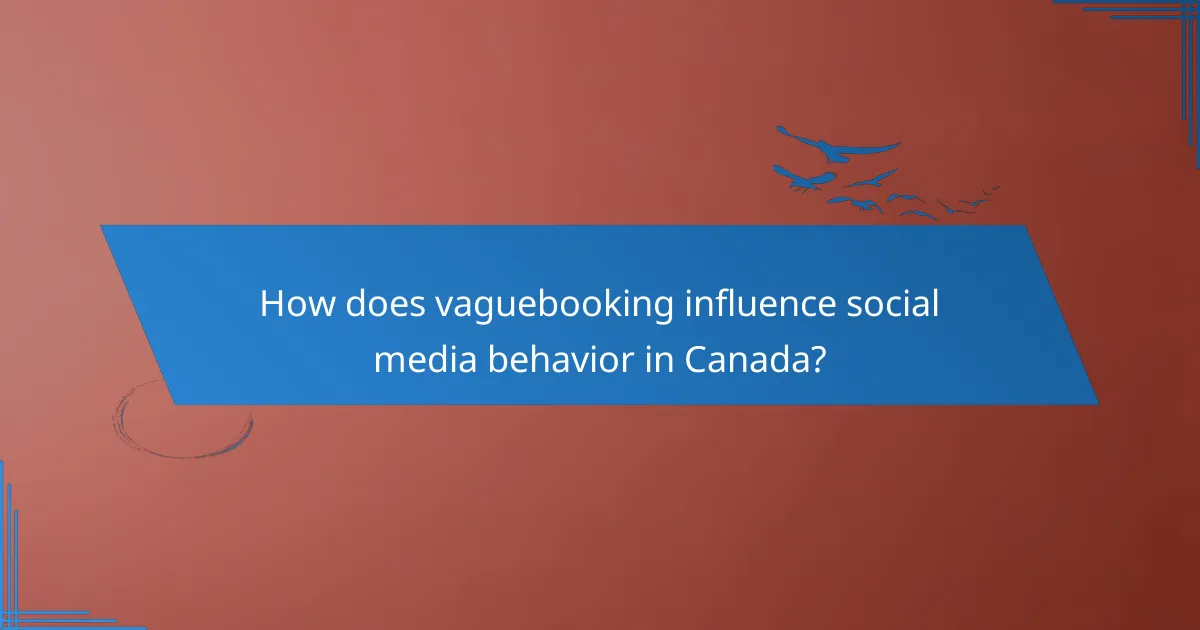 How does vaguebooking influence social media behavior in Canada?